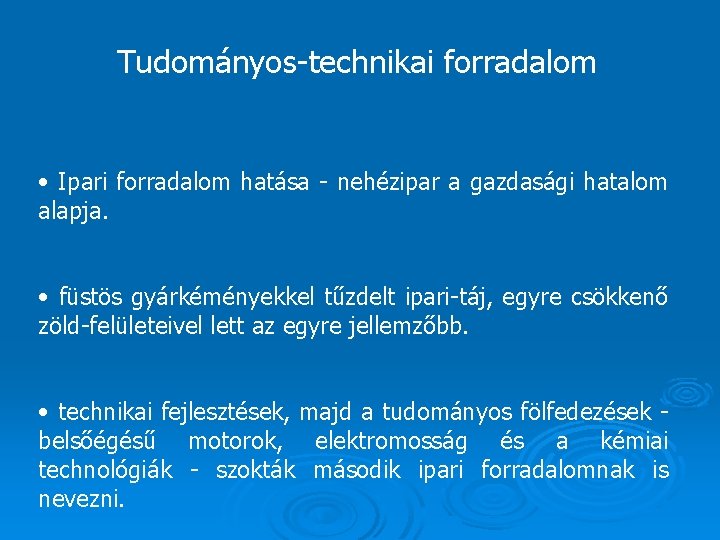 Tudományos-technikai forradalom

• Ipari forradalom hatása - nehézipar a gazdasági hatalom alapja.

• füstös gyárkéményekkel tűzdelt ipari-táj, egyre csökkenő zöld-felületeivel lett az egyre jellemzőbb.

• technikai fejlesztések, majd a tudományos fölfedezések - belsőégésű motorok, elektromosság és a kémiai technológiák - szokták második ipari forradalomnak is nevezni.